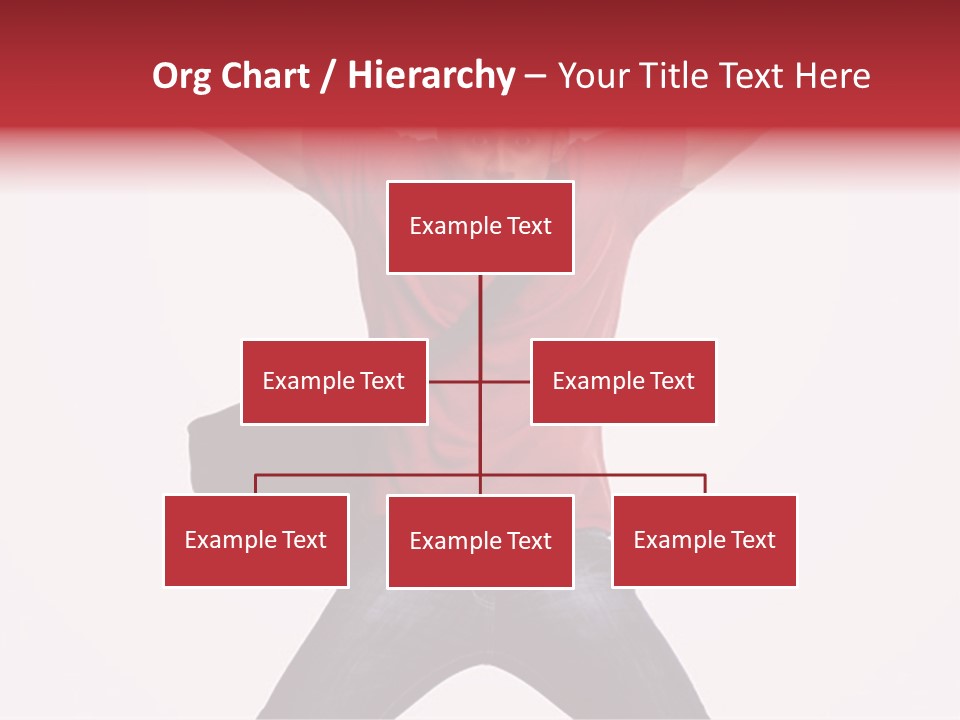 Org Chart / Hierarchy – Your Title Text Here

Example Text

Example Text

Example Text

Example Text

Example Text

Example Text